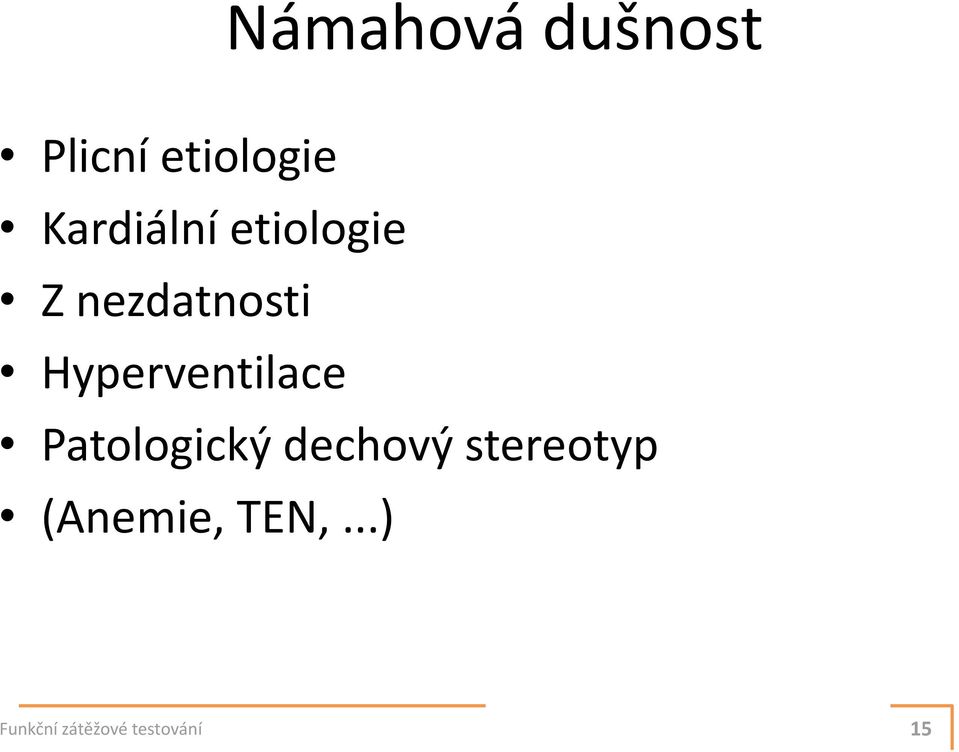 Námahová dušnost

• Plicní etiologie
• Kardiální etiologie
• Z nezdatnosti
• Hyperventilace
• Patologický dechový stereotyp
• (Anemie, TEN, ...)

Funkční zátěžové testování

15